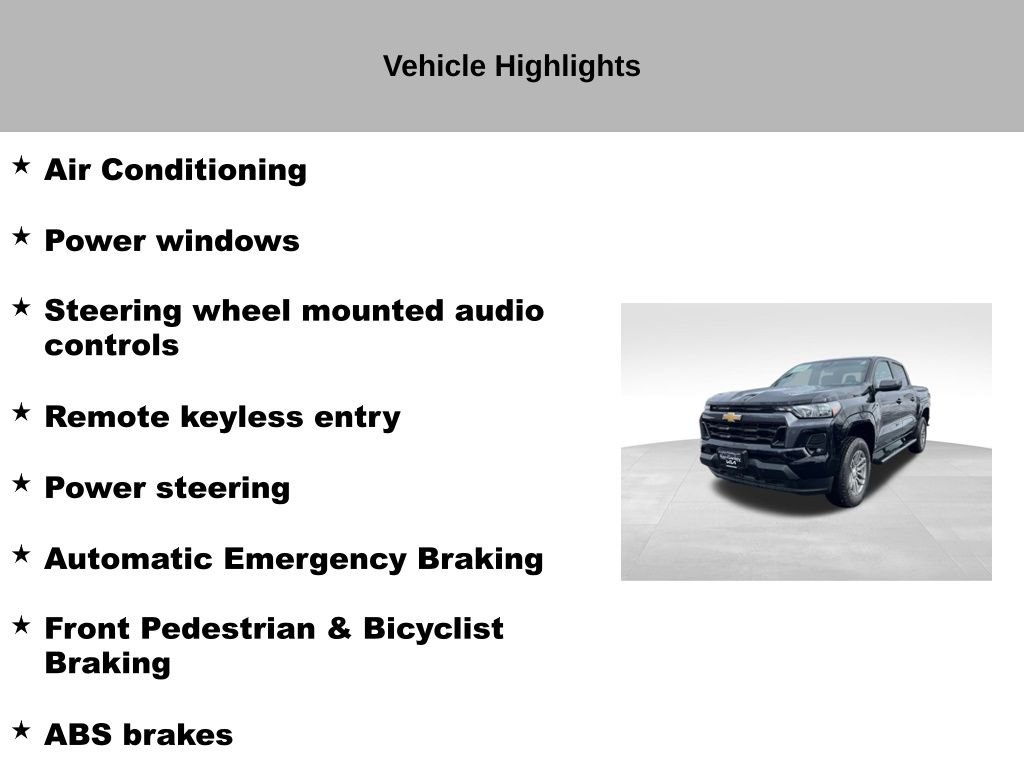 Vehicle Highlights

★ Air Conditioning

★ Power windows

★ Steering wheel mounted audio controls

★ Remote keyless entry

★ Power steering

★ Automatic Emergency Braking

★ Front Pedestrian & Bicyclist Braking

★ ABS brakes